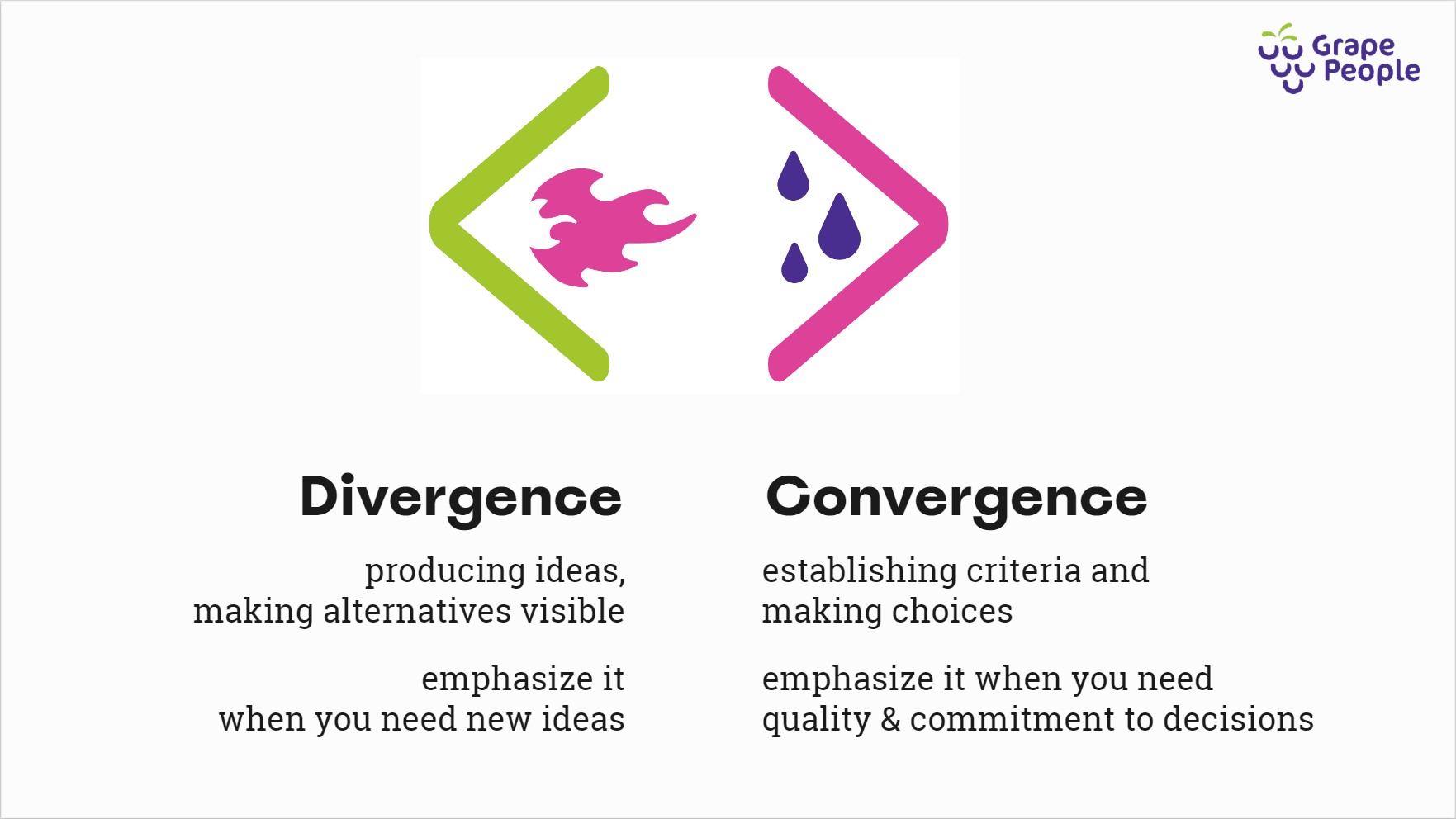 Grape People

Divergence

producing ideas, making alternatives visible

emphasize it when you need new ideas

Convergence

establishing criteria and making choices

emphasize it when you need quality & commitment to decisions